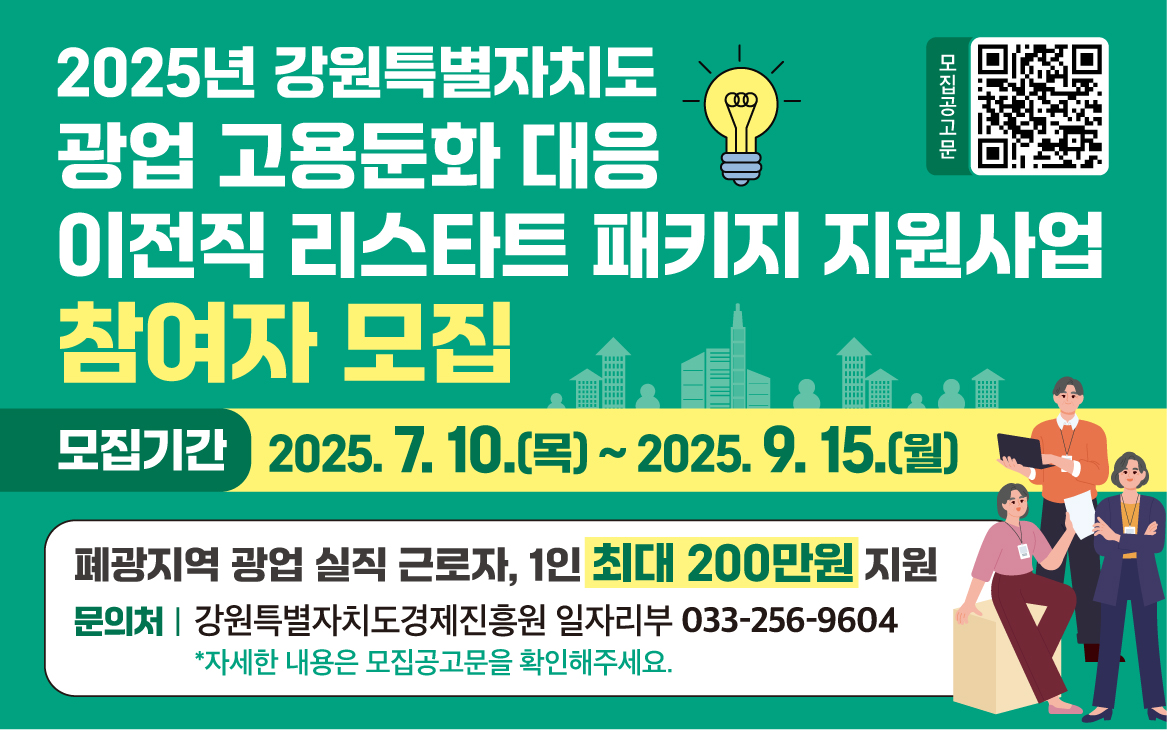 2025년 강원특별자치도
광업 고용둔화 대응
이전직 리스타트 패키지 지원사업
참여자 모집

모집공고문

모집기간 2025. 7. 10.(목) ~ 2025. 9. 15.(월)

폐광지역 광업 실직 근로자, 1인 최대 200만원 지원

문의처 | 강원특별자치도경제진흥원 일자리부 033-256-9604
*자세한 내용은 모집공고문을 확인해주세요.